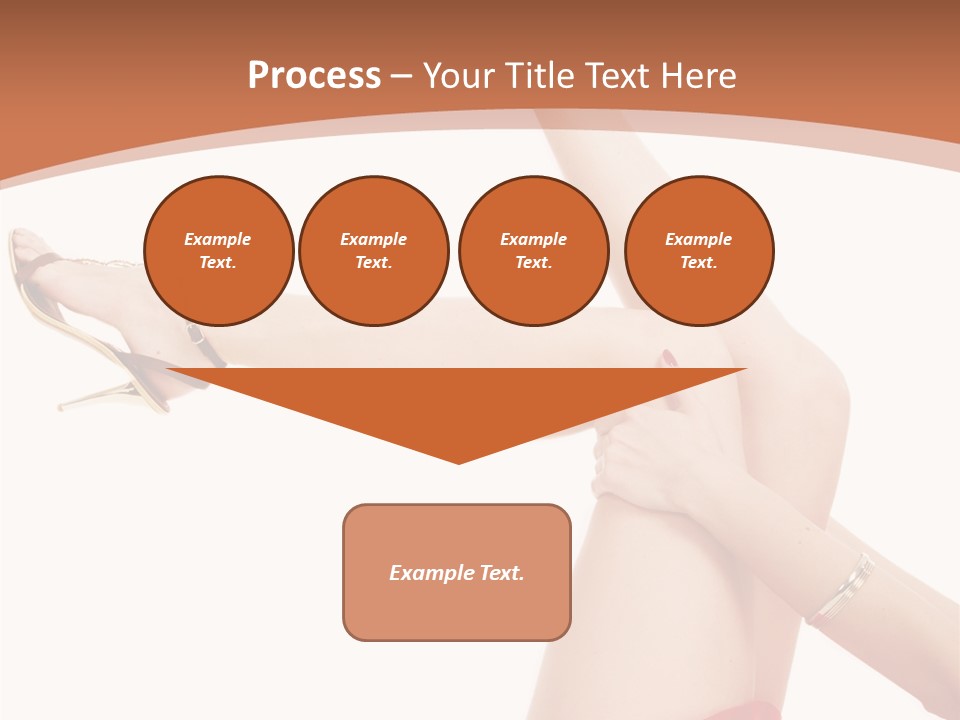 Process – Your Title Text Here

Example Text.

Example Text.

Example Text.

Example Text.

Example Text.